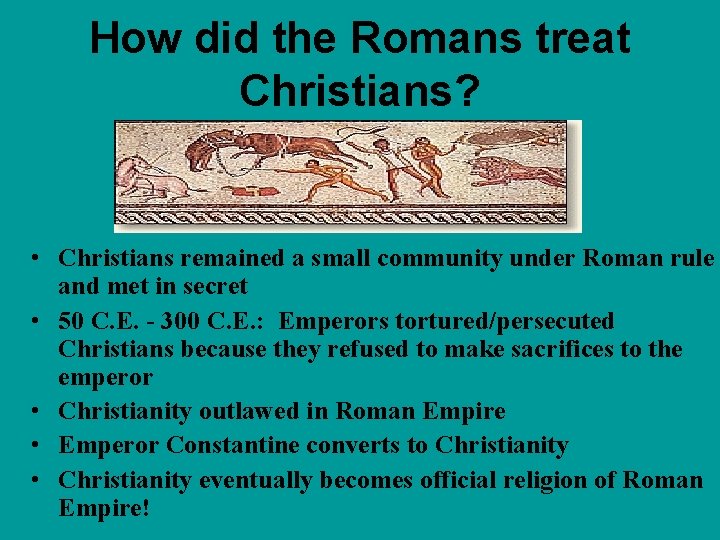 How did the Romans treat Christians?

• Christians remained a small community under Roman rule and met in secret
• 50 C.E. - 300 C.E.: Emperors tortured/persecuted Christians because they refused to make sacrifices to the emperor
• Christianity outlawed in Roman Empire
• Emperor Constantine converts to Christianity
• Christianity eventually becomes official religion of Roman Empire!